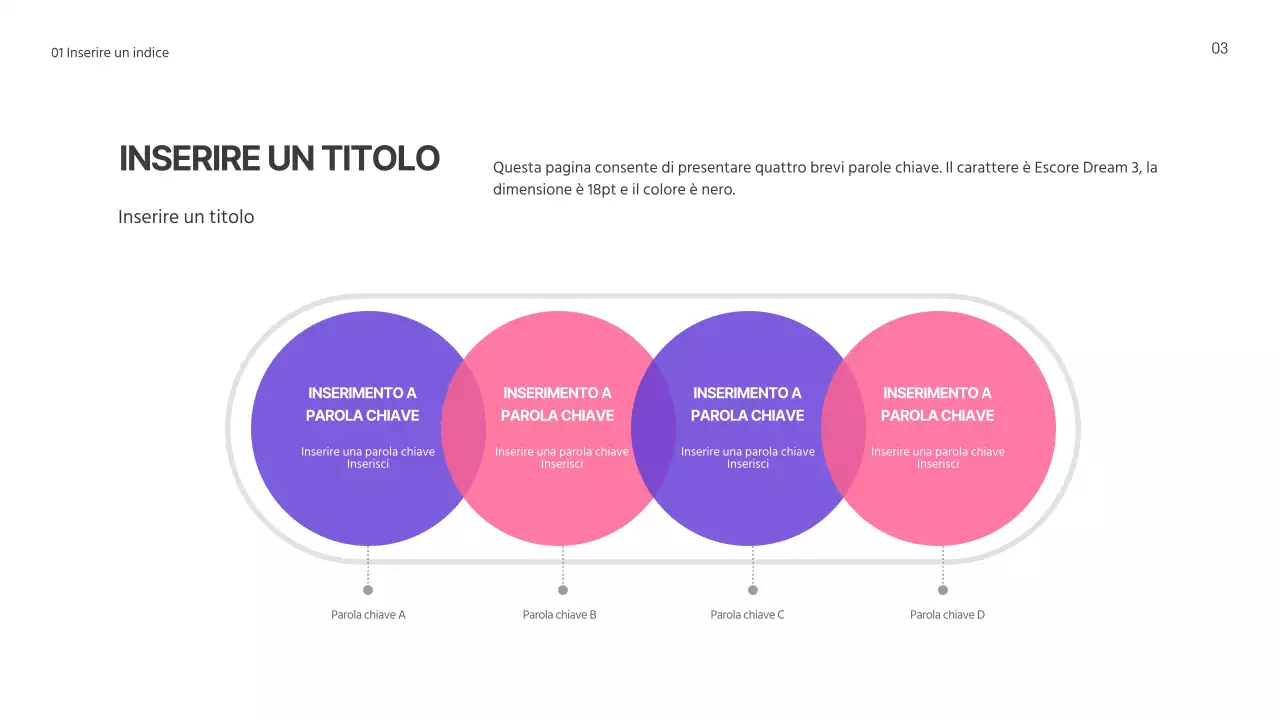 01 Inserire un indice

03

INSERIRE UN TITOLO

Inserire un titolo

Questa pagina consente di presentare quattro brevi parole chiave. Il carattere è Escore Dream 3, la dimensione è 18pt e il colore è nero.

INSERIMENTO A PAROLA CHIAVE

Inserire una parola chiave Inserisci

INSERIMENTO A PAROLA CHIAVE

Inserire una parola chiave Inserisci

INSERIMENTO A PAROLA CHIAVE

Inserire una parola chiave Inserisci

INSERIMENTO A PAROLA CHIAVE

Inserire una parola chiave Inserisci

Parola chiave A

Parola chiave B

Parola chiave C

Parola chiave D